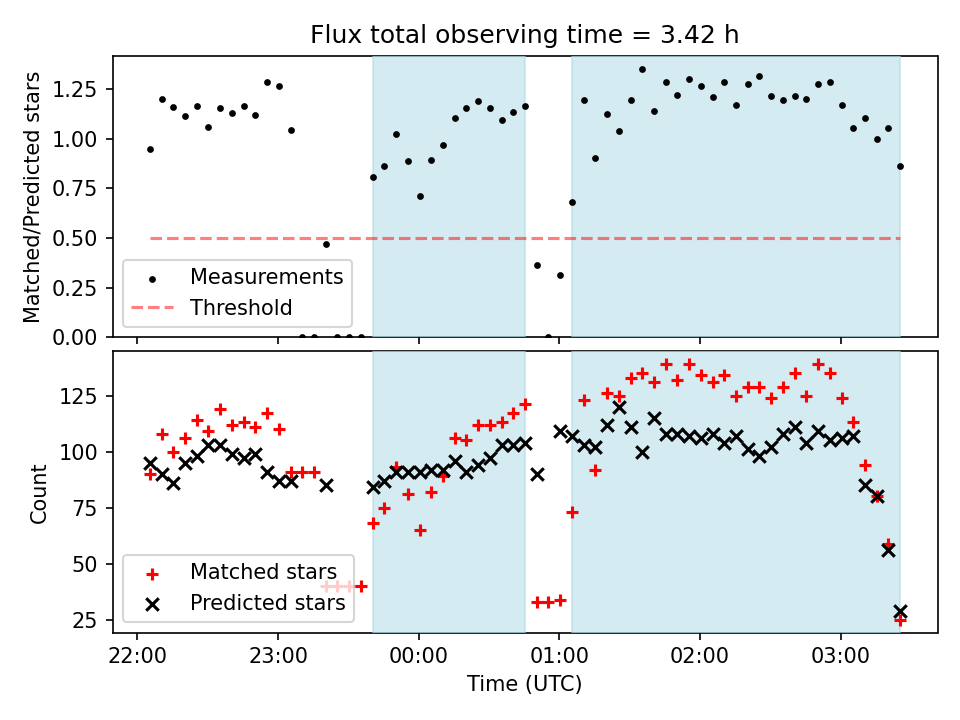 Flux total observing time = 3.42 h

Matched/Predicted stars

1.25
1.00
0.75
0.50
0.25
0.00

Measurements
Threshold

Count

125
100
75
50
25

Matched stars
Predicted stars

22:00
23:00
00:00
01:00
02:00
03:00

Time (UTC)